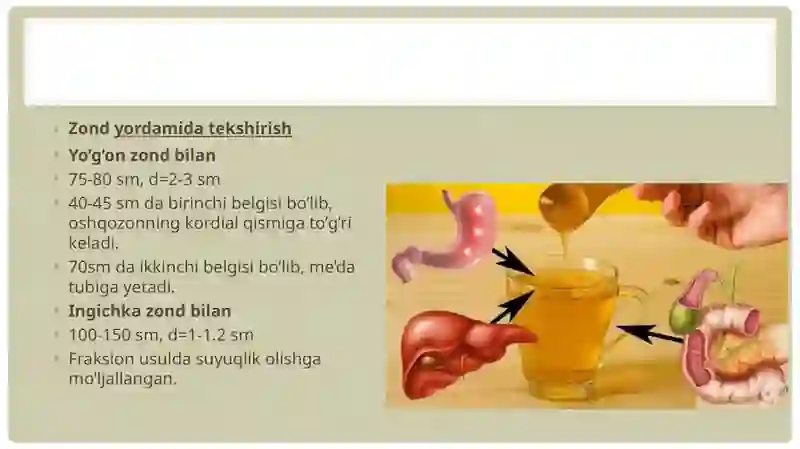 Zond yordamida tekshirish
Yo'g'on zond bilan
75-80 sm, d=2-3 sm
40-45 sm da birinchi belgisi bo'lib, oshqozonning kordial qismiga to'g'ri keladi.
70sm da ikkinchi belgisi bo'lib, me'da tubiga yetadi.
Ingichka zond bilan
100-150 sm, d=1-1.2 sm
Fraksion usulda suyuqlik olishga mo'ljallangan.